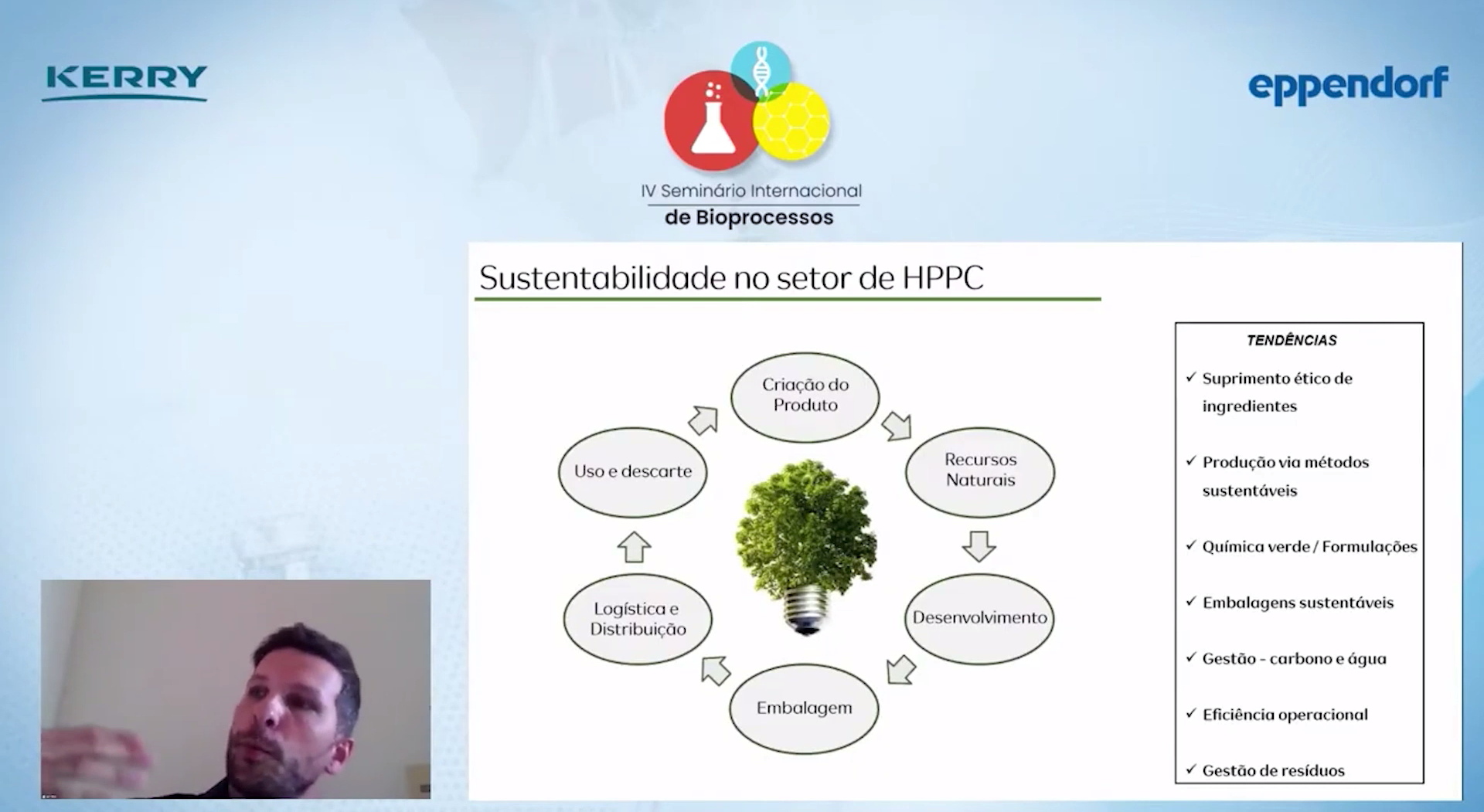 KERRY

IV Seminário Internacional de Bioprocessos

eppendorf

Sustentabilidade no setor de HPPC

Criação do Produto

Recursos Naturais

Desenvolvimento

Embalagem

Logística e Distribuição

Uso e descarte

TENDÊNCIAS

✓ Suprimento ético de ingredientes

✓ Produção via métodos sustentáveis

✓ Química verde / Formulações

✓ Embalagens sustentáveis

✓ Gestão - carbono e água

✓ Eficiência operacional

✓ Gestão de resíduos